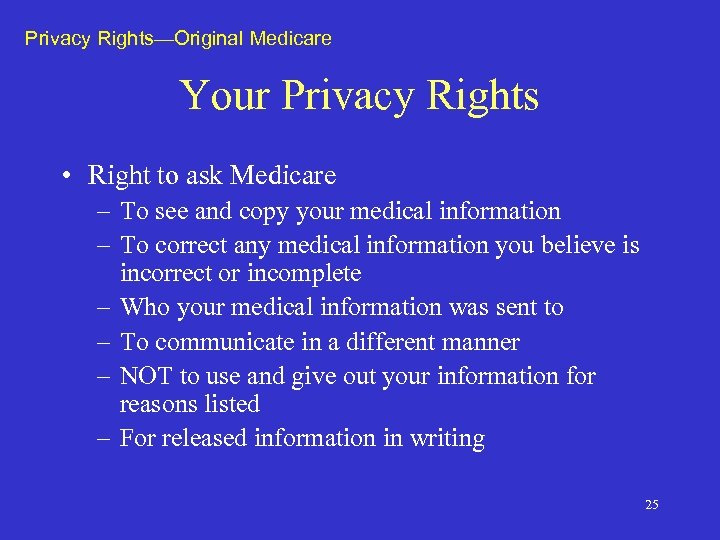 Privacy Rights—Original Medicare

Your Privacy Rights

• Right to ask Medicare
– To see and copy your medical information
– To correct any medical information you believe is incorrect or incomplete
– Who your medical information was sent to
– To communicate in a different manner
– NOT to use and give out your information for reasons listed
– For released information in writing

25